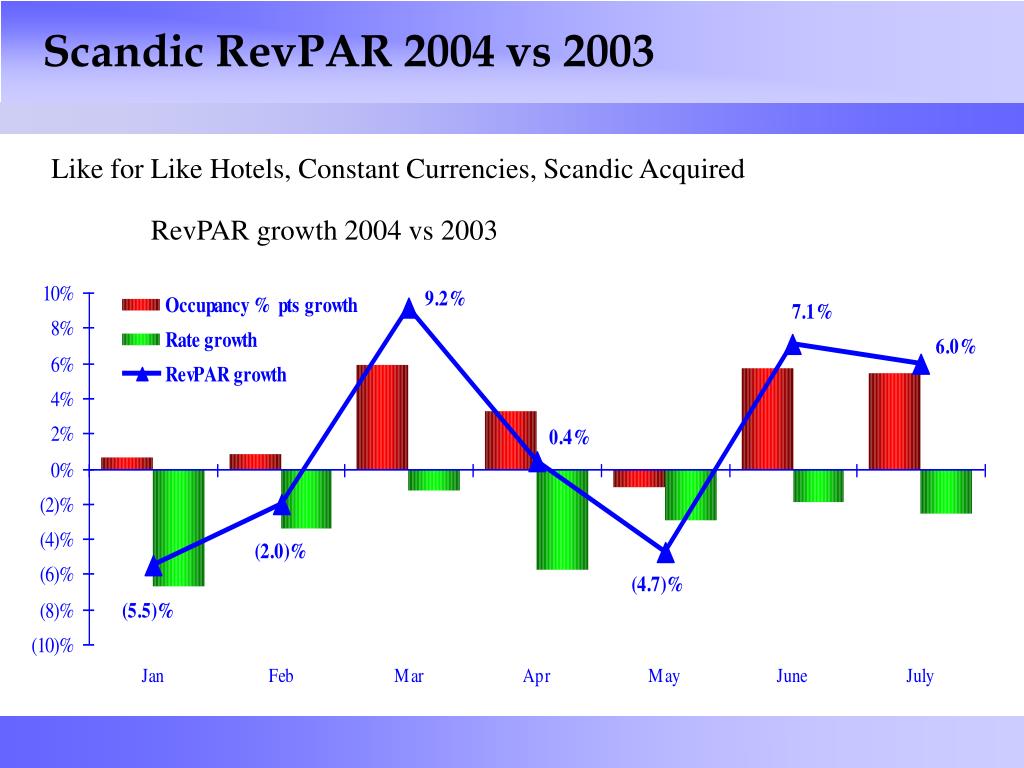 Scandic RevPAR 2004 vs 2003

Like for Like Hotels, Constant Currencies, Scandic Acquired

RevPAR growth 2004 vs 2003

10%
8%
6%
4%
2%
0%
(2)%
(4)%
(6)%
(8)%
(10)%

Occupancy % pts growth
Rate growth
RevPAR growth

(5.5)%
(2.0)%
9.2%
0.4%
(4.7)%
7.1%
6.0%

Jan
Feb
Mar
Apr
May
June
July